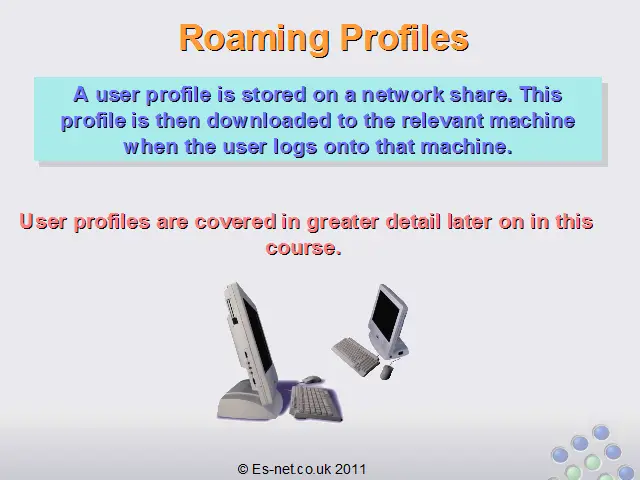 Roaming Profiles

A user profile is stored on a network share. This profile is then downloaded to the relevant machine when the user logs onto that machine.

User profiles are covered in greater detail later on in this course.

© Es-net.co.uk 2011